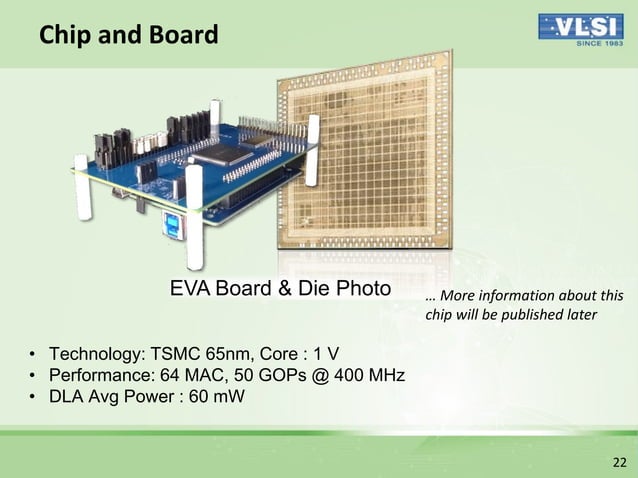 Chip and Board

VLSI
SINCE 1983

EVA Board & Die Photo

… More information about this chip will be published later

• Technology: TSMC 65nm, Core : 1 V
• Performance: 64 MAC, 50 GOPs @ 400 MHz
• DLA Avg Power : 60 mW

22